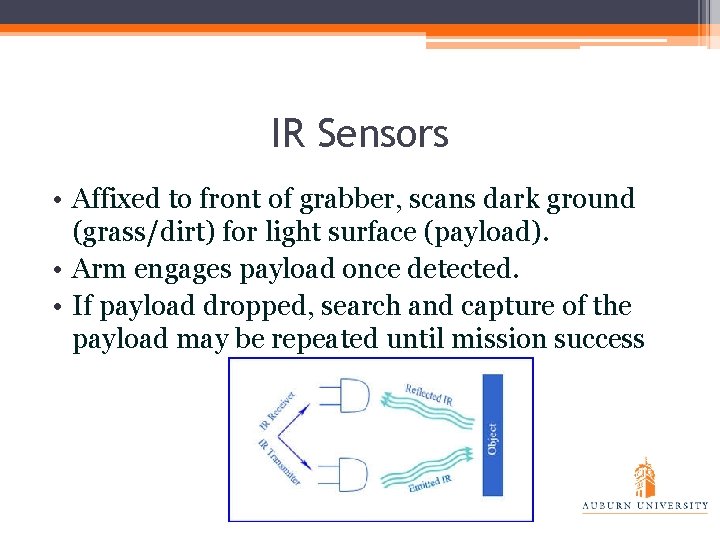 IR Sensors

• Affixed to front of grabber, scans dark ground (grass/dirt) for light surface (payload).
• Arm engages payload once detected.
• If payload dropped, search and capture of the payload may be repeated until mission success

IR Receiver
IR Transmitter
Reflected IR
Emitted IR
Object

AUBURN UNIVERSITY